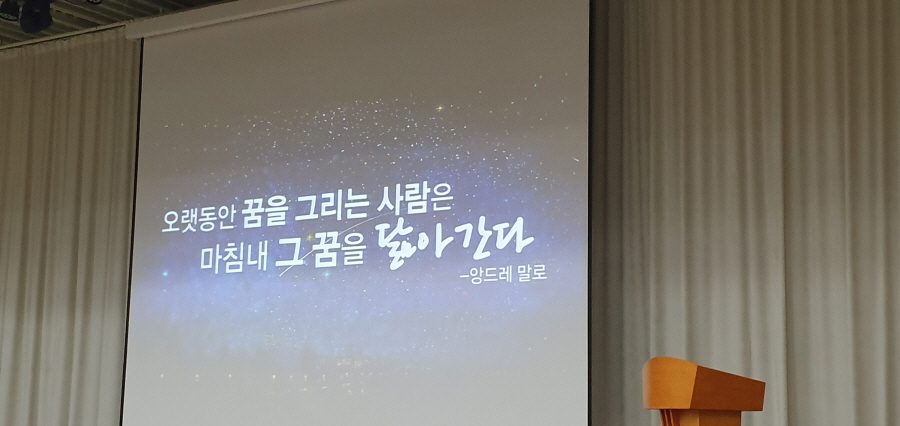 오랫동안 꿈을 그리는 사람은
마침내 그 꿈을 닮아간다
-앙드레 말로